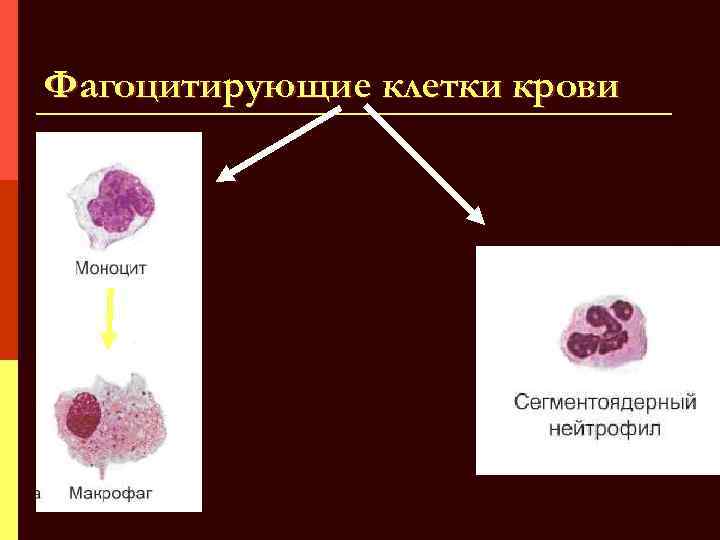 Фагоцитирующие клетки крови

Моноцит

а

Макрофаг

Сегментоядерный нейтрофил